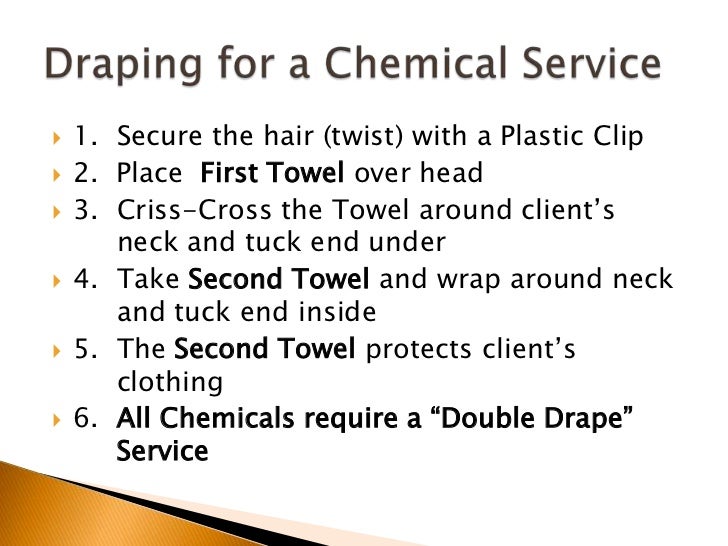 Draping for a Chemical Service

1. Secure the hair (twist) with a Plastic Clip

2. Place First Towel over head

3. Criss-Cross the Towel around client's neck and tuck end under

4. Take Second Towel and wrap around neck and tuck end inside

5. The Second Towel protects client's clothing

6. All Chemicals require a "Double Drape" Service